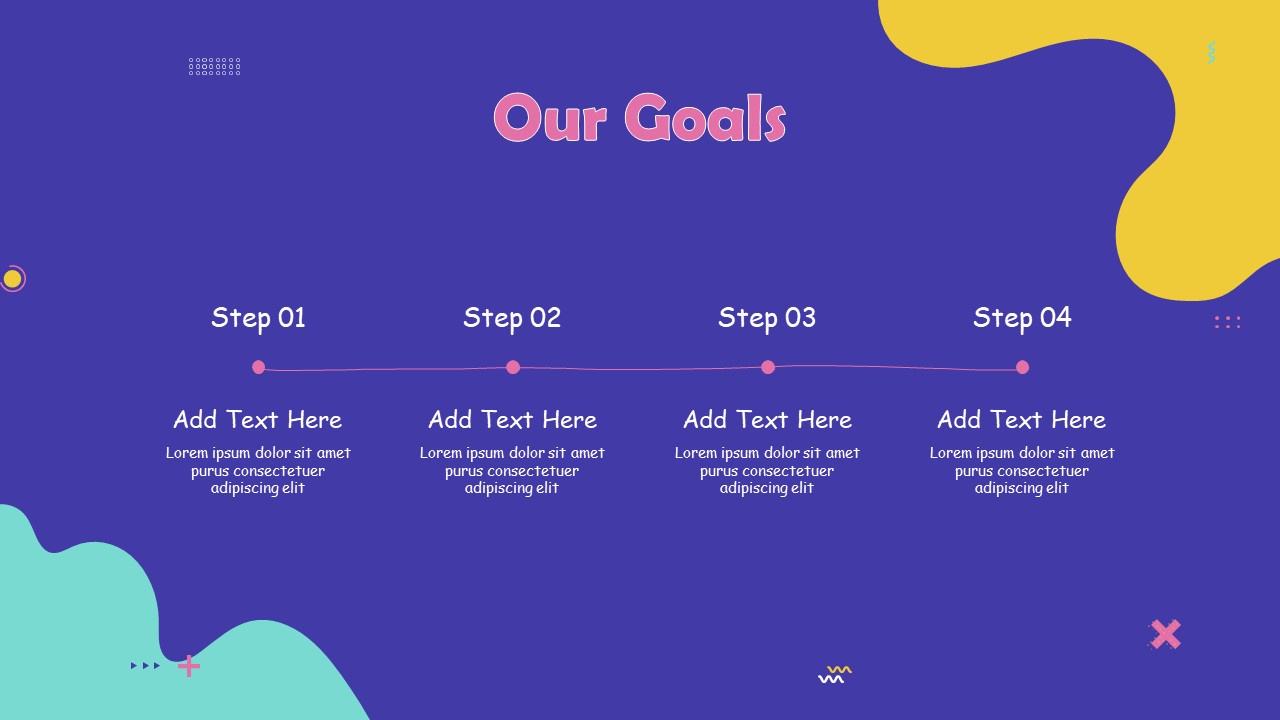 Our Goals

Step 01

Add Text Here

Lorem ipsum dolor sit amet purus consectetuer adipiscing elit

Step 02

Add Text Here

Lorem ipsum dolor sit amet purus consectetuer adipiscing elit

Step 03

Add Text Here

Lorem ipsum dolor sit amet purus consectetuer adipiscing elit

Step 04

Add Text Here

Lorem ipsum dolor sit amet purus consectetuer adipiscing elit